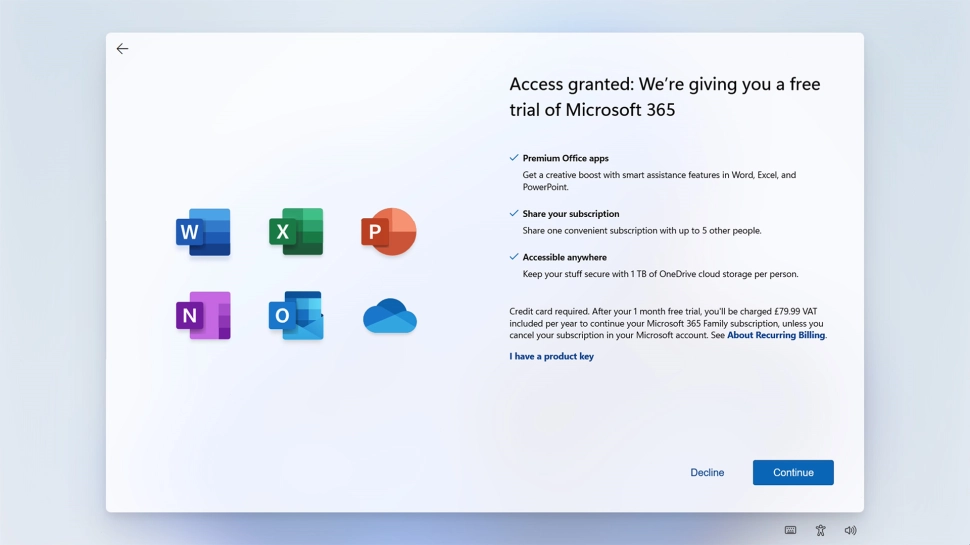 W X P N O

Access granted: We're giving you a free trial of Microsoft 365

Premium Office apps
Get a creative boost with smart assistance features in Word, Excel, and PowerPoint.

Share your subscription
Share one convenient subscription with up to 5 other people.

Accessible anywhere
Keep your stuff secure with 1 TB of OneDrive cloud storage per person.

Credit card required. After your 1 month free trial, you'll be charged £79.99 VAT included per year to continue your Microsoft 365 Family subscription, unless you cancel your subscription in your Microsoft account. See About Recurring Billing.

I have a product key

Decline

Continue